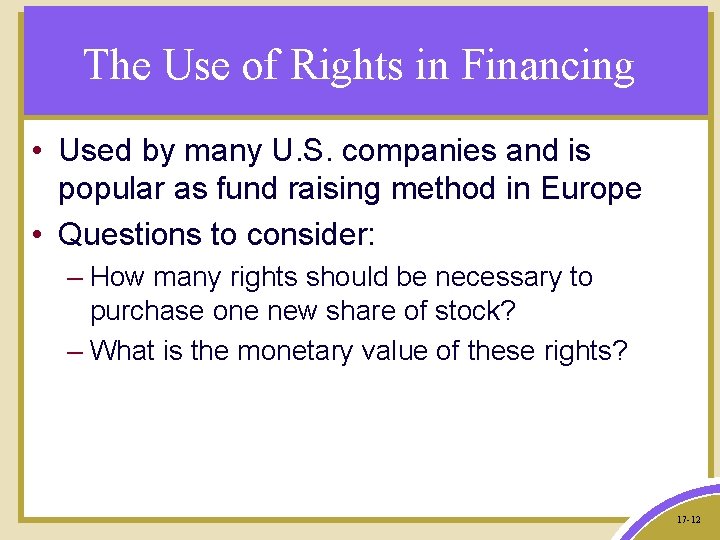 The Use of Rights in Financing

• Used by many U.S. companies and is popular as fund raising method in Europe
• Questions to consider:
– How many rights should be necessary to purchase one new share of stock?
– What is the monetary value of these rights?

17-12